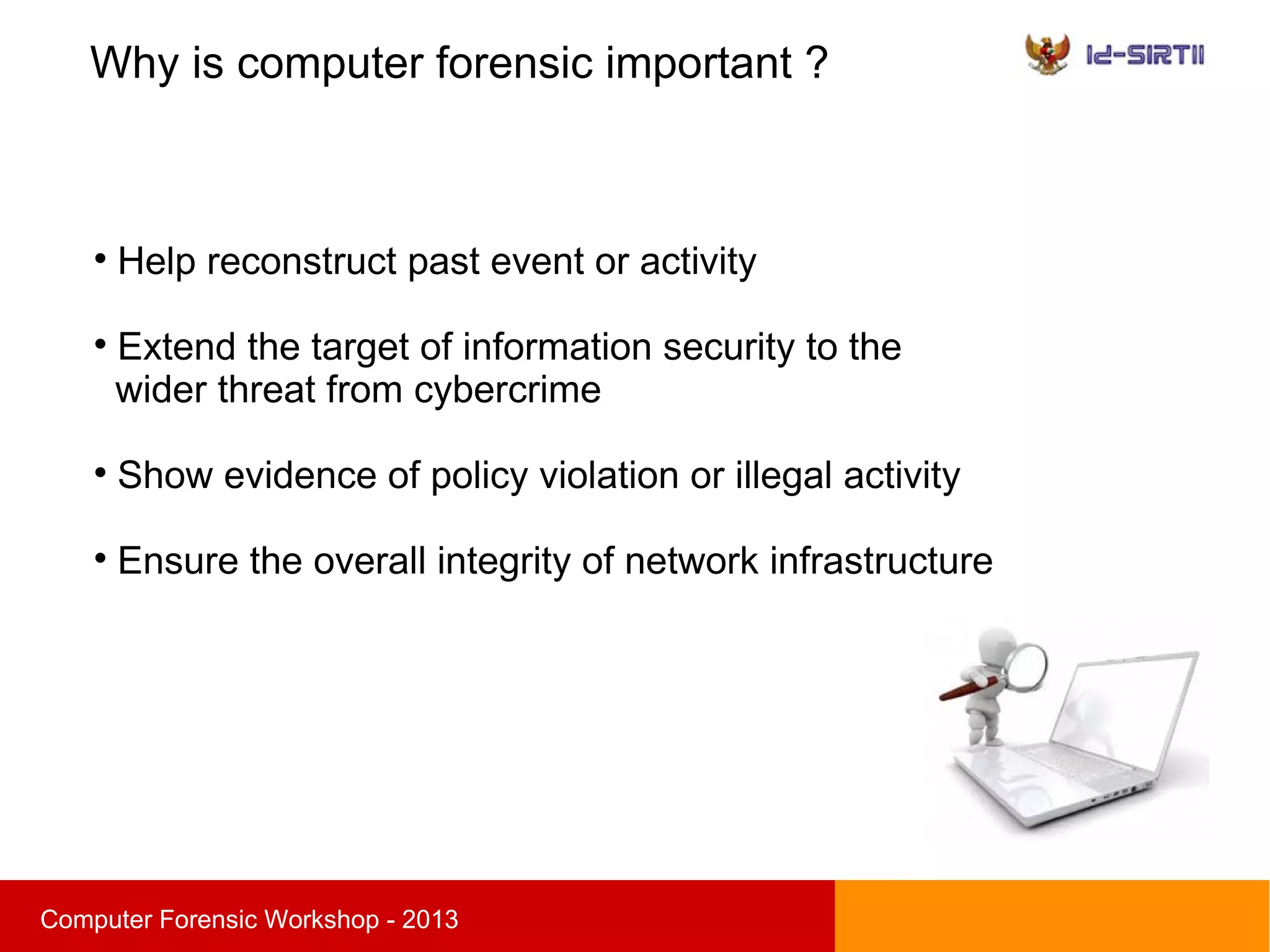 Why is computer forensic important ?

Id-SIRTII

• Help reconstruct past event or activity

• Extend the target of information security to the wider threat from cybercrime

• Show evidence of policy violation or illegal activity

• Ensure the overall integrity of network infrastructure

Computer Forensic Workshop - 2013